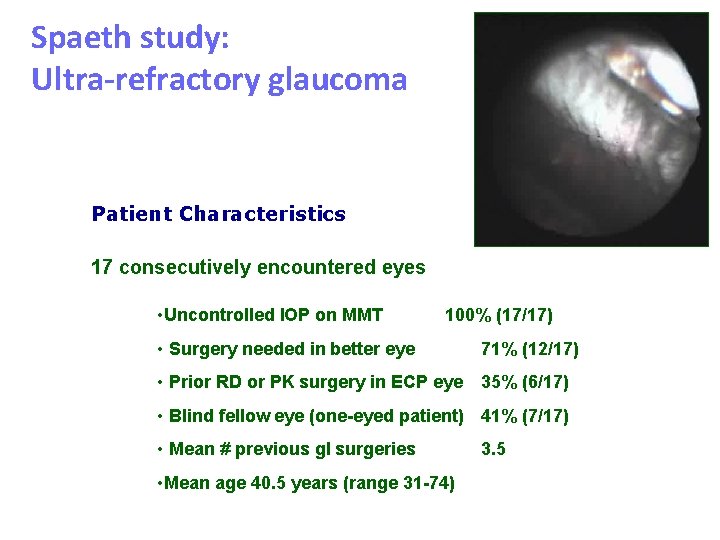 Spaeth study:
Ultra-refractory glaucoma

Patient Characteristics

17 consecutively encountered eyes

•Uncontrolled IOP on MMT 100% (17/17)

• Surgery needed in better eye 71% (12/17)

• Prior RD or PK surgery in ECP eye 35% (6/17)

• Blind fellow eye (one-eyed patient) 41% (7/17)

• Mean # previous gl surgeries 3.5

•Mean age 40.5 years (range 31-74)